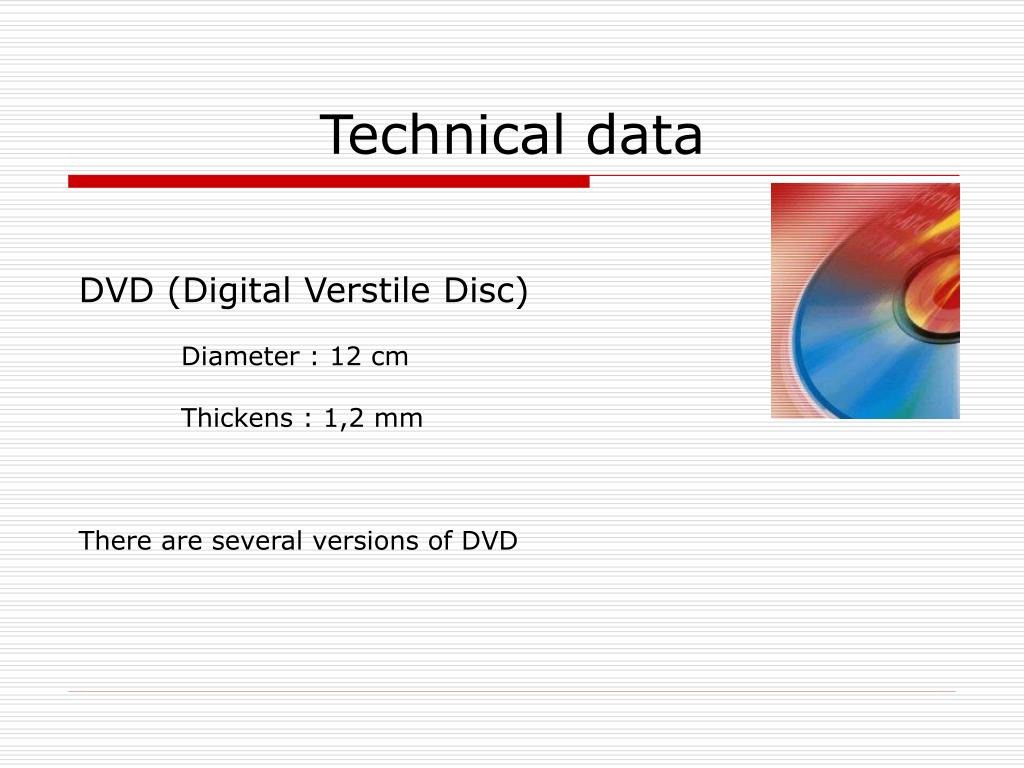 Technical data

DVD (Digital Verstile Disc)

Diameter : 12 cm

Thickens : 1,2 mm

There are several versions of DVD